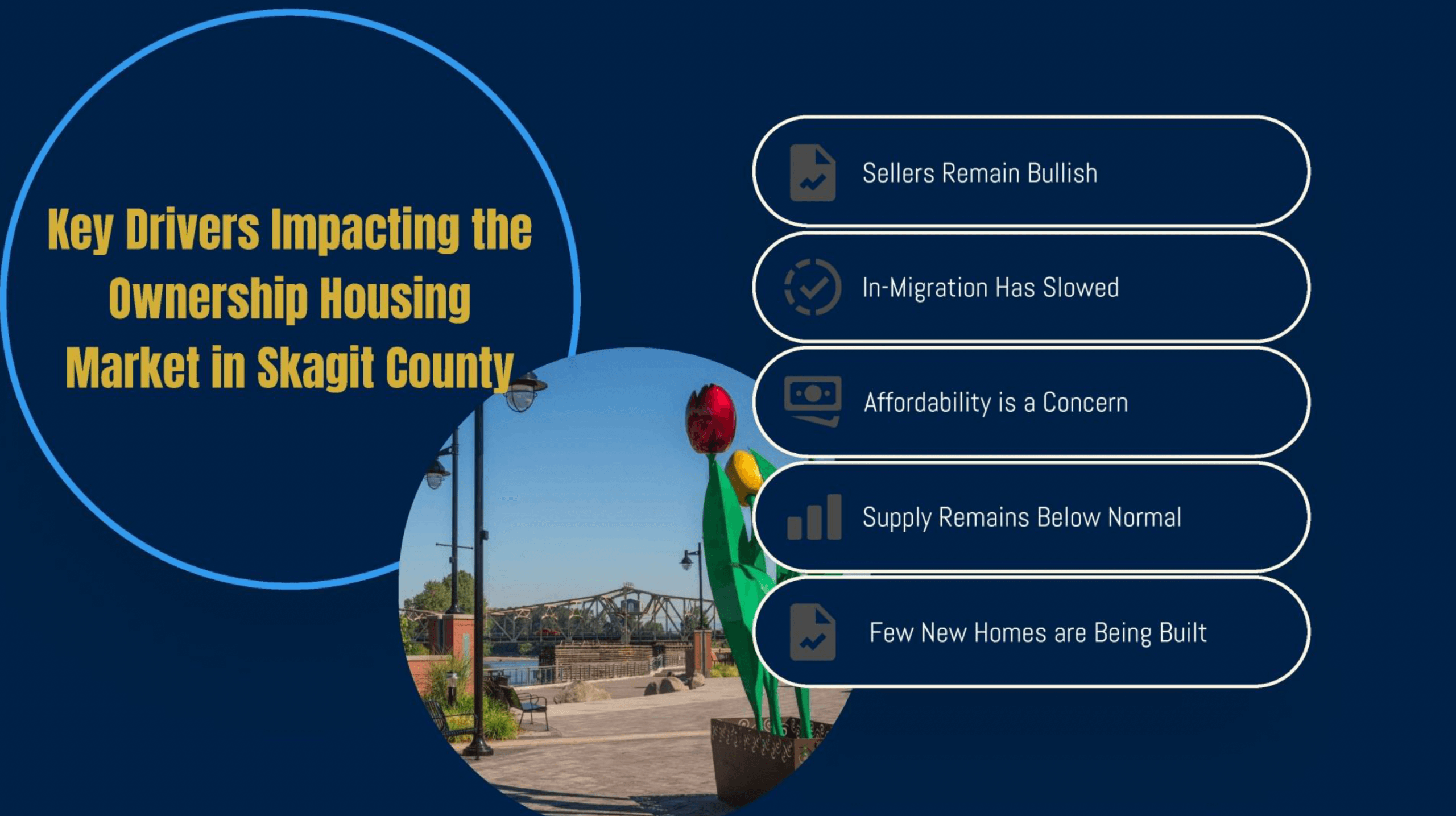 Key Drivers Impacting the Ownership Housing Market in Skagit County

Sellers Remain Bullish

In-Migration Has Slowed

Affordability is a Concern

Supply Remains Below Normal

Few New Homes are Being Built